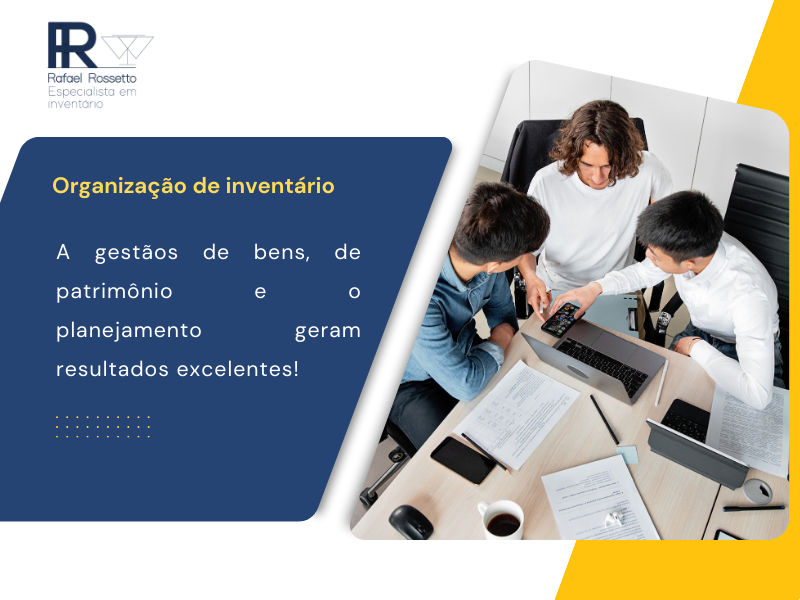 RR

Rafael Rossetto
Especialista em inventário

Organização de inventário

A gestãos de bens, de patrimônio e o planejamento geram resultados excelentes!